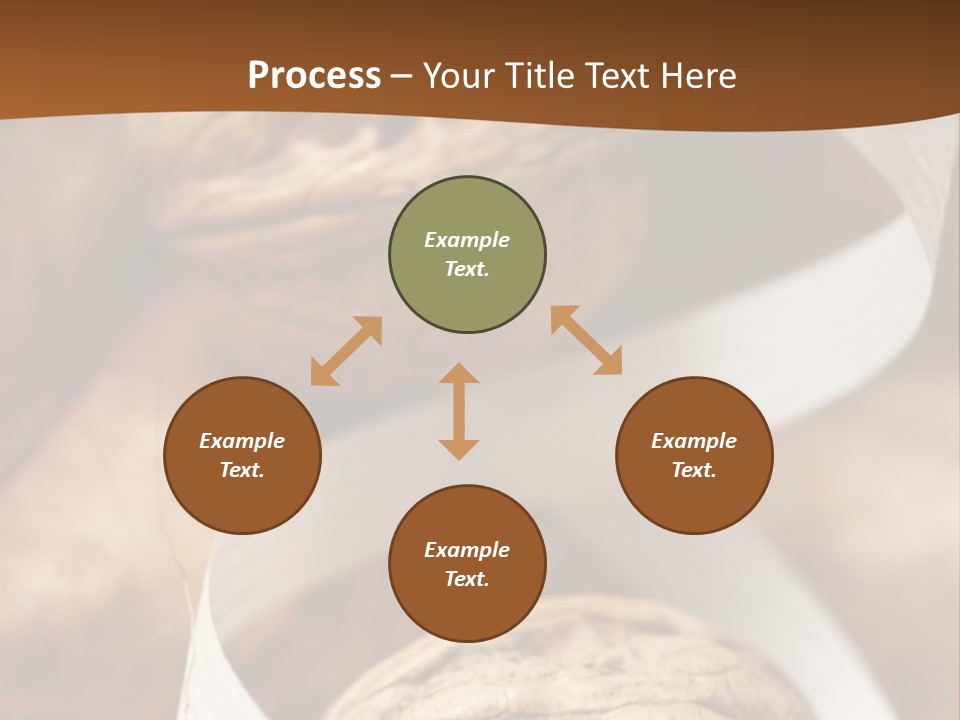 Process – Your Title Text Here

Example Text.

Example Text.

Example Text.

Example Text.